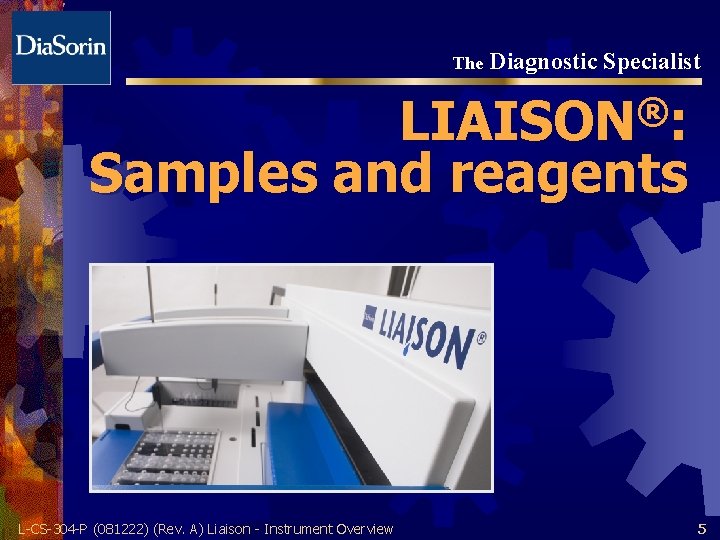 DiaSorin

The Diagnostic Specialist

LIAISON®: Samples and reagents

LIAISON®

L-CS-304-P (081222) (Rev. A) Liaison - Instrument Overview

5